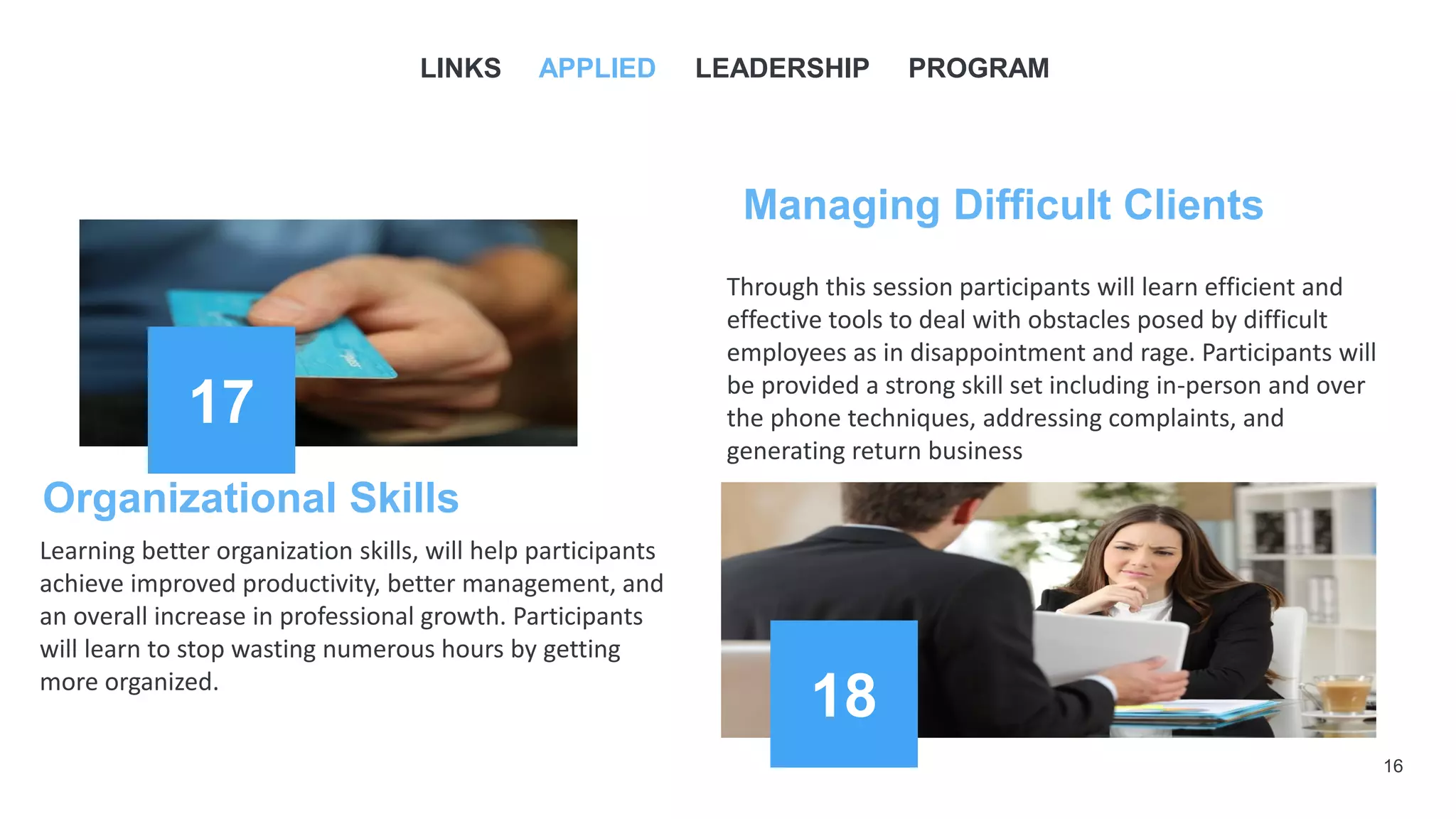 LINKS APPLIED LEADERSHIP PROGRAM

17

Organizational Skills

Learning better organization skills, will help participants achieve improved productivity, better management, and an overall increase in professional growth. Participants will learn to stop wasting numerous hours by getting more organized.

Managing Difficult Clients

Through this session participants will learn efficient and effective tools to deal with obstacles posed by difficult employees as in disappointment and rage. Participants will be provided a strong skill set including in-person and over the phone techniques, addressing complaints, and generating return business

18

16